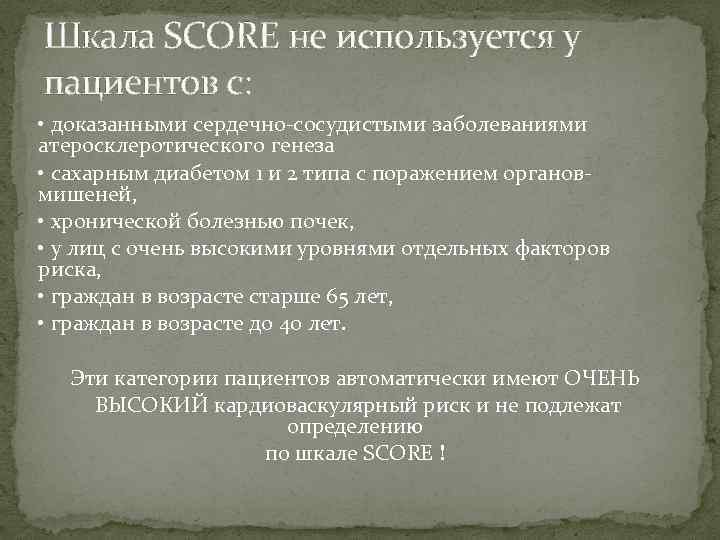 Шкала SCORE не используется у пациентов с:

• доказанными сердечно-сосудистыми заболеваниями атеросклеротического генеза

• сахарным диабетом 1 и 2 типа с поражением органов-мишеней,

• хронической болезнью почек,

• у лиц с очень высокими уровнями отдельных факторов риска,

• граждан в возрасте старше 65 лет,

• граждан в возрасте до 40 лет.

Эти категории пациентов автоматически имеют ОЧЕНЬ ВЫСОКИЙ кардиоваскулярный риск и не подлежат определению по шкале SCORE !